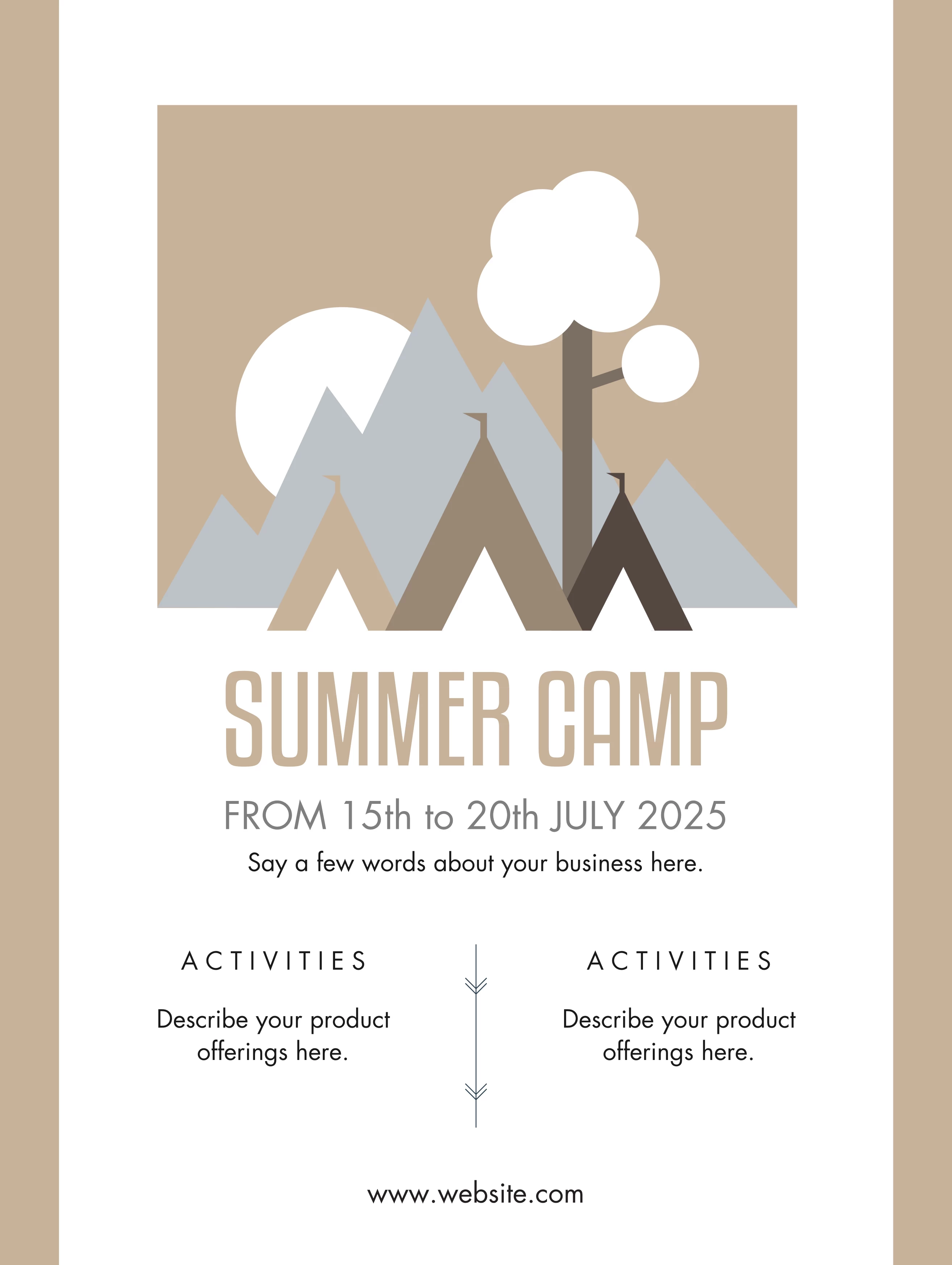 SUMMER CAMP

FROM 15th to 20th JULY 2025

Say a few words about your business here.

ACTIVITIES

Describe your product offerings here.

ACTIVITIES

Describe your product offerings here.

www.website.com